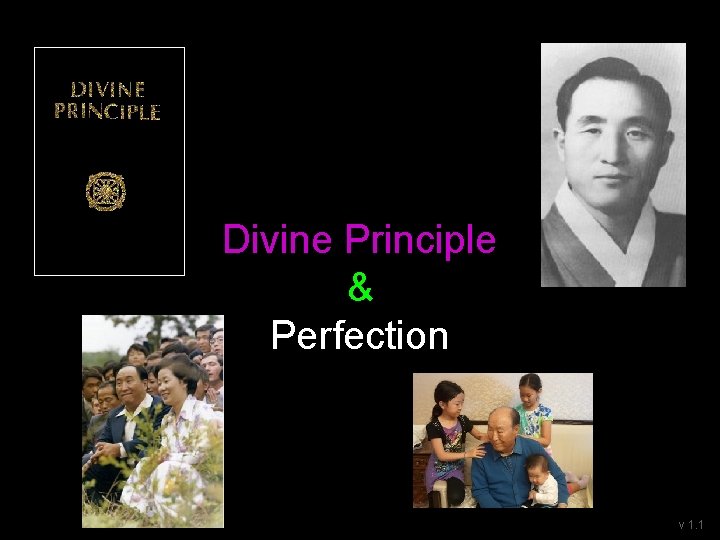 DIVINE PRINCIPLE

Divine Principle
&
Perfection

v 1.1